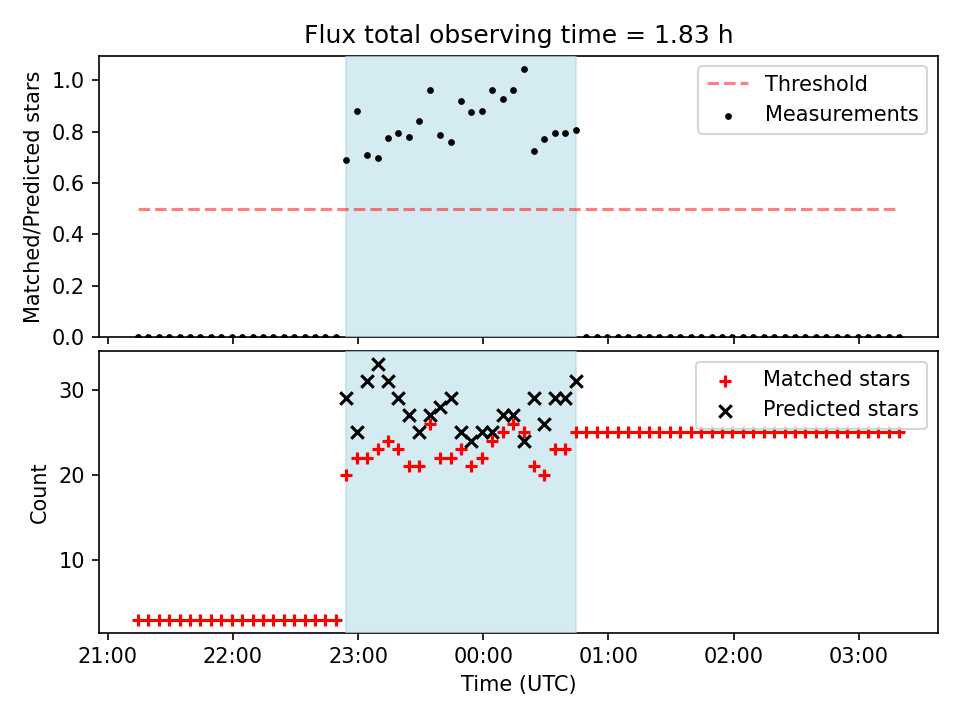 Flux total observing time = 1.83 h

Matched/Predicted stars

1.0
0.8
0.6
0.4
0.2
0.0

Threshold
Measurements

Count

30
20
10

Matched stars
Predicted stars

21:00
22:00
23:00
00:00
01:00
02:00
03:00

Time (UTC)